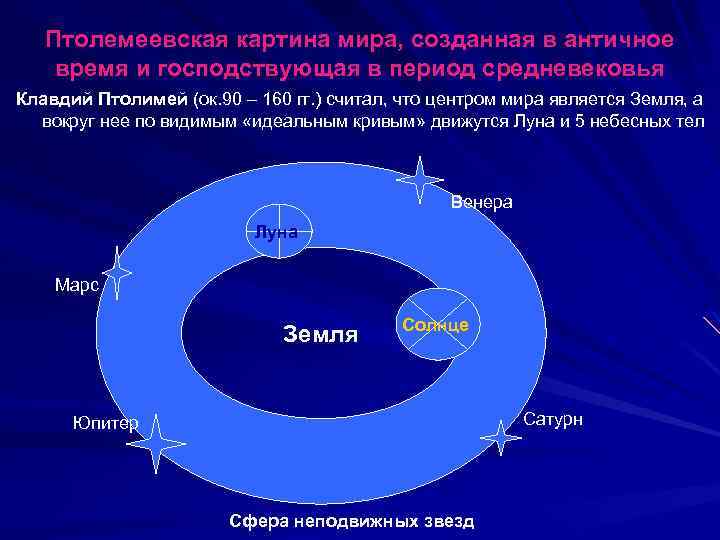 Птолемеевская картина мира, созданная в античное время и господствующая в период средневековья

Клавдий Птолимей (ок.90 – 160 гг.) считал, что центром мира является Земля, а вокруг нее по видимым «идеальным кривым» движутся Луна и 5 небесных тел

Венера

Луна

Марс

Земля

Солнце

Юпитер

Сатурн

Сфера неподвижных звезд